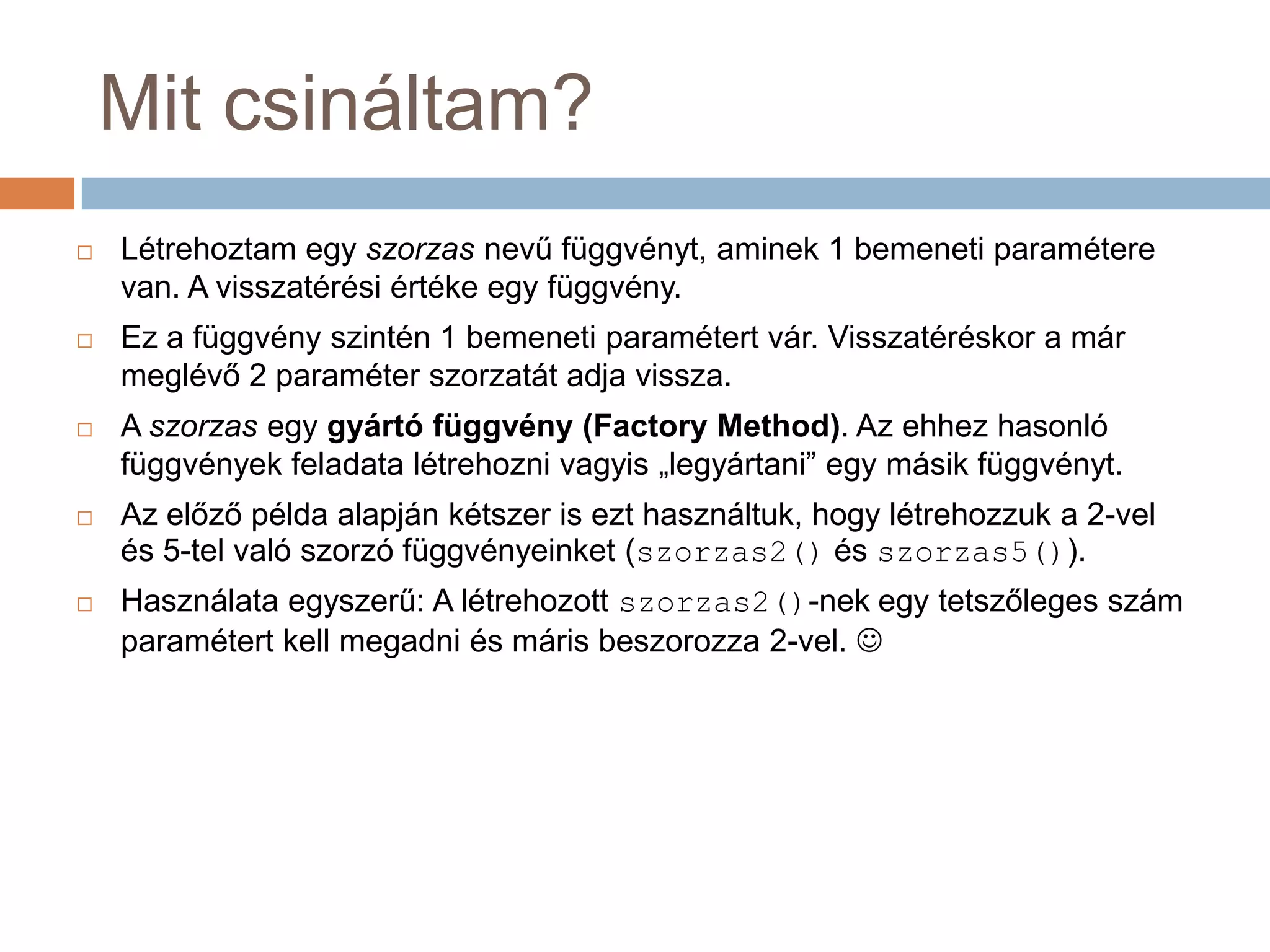 Mit csináltam?

□ Létrehoztam egy szorzas nevű függvényt, aminek 1 bemeneti paramétere van. A visszatérési értéke egy függvény.

□ Ez a függvény szintén 1 bemeneti paramétert vár. Visszatéréskor a már meglévő 2 paraméter szorzatát adja vissza.

□ A szorzas egy gyártó függvény (Factory Method). Az ehhez hasonló függvények feladata létrehozni vagyis „legyártani” egy másik függvényt.

□ Az előző példa alapján kétszer is ezt használtuk, hogy létrehozzuk a 2-vel és 5-tel való szorzó függvényeinket (szorzas2() és szorzas5()).

□ Használata egyszerű: A létrehozott szorzas2()-nek egy tetszőleges szám paramétert kell megadni és máris beszorozza 2-vel. ☺